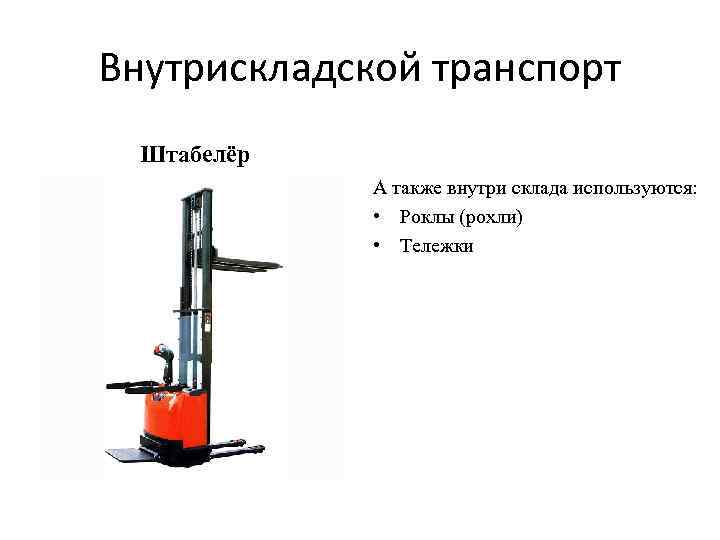 Внутрискладской транспорт

Штабелёр

А также внутри склада используются:
• Роклы (рохли)
• Тележки